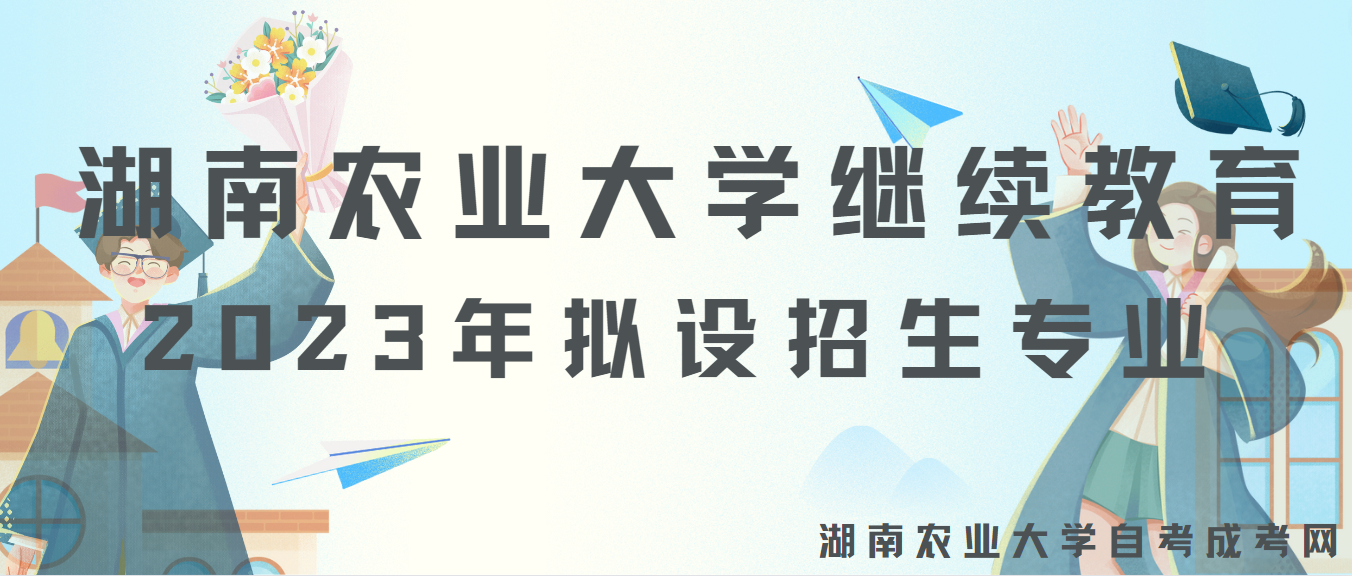 湖南农业大学继续教育
2023年拟设招生专业

湖南农业大学自考成考网